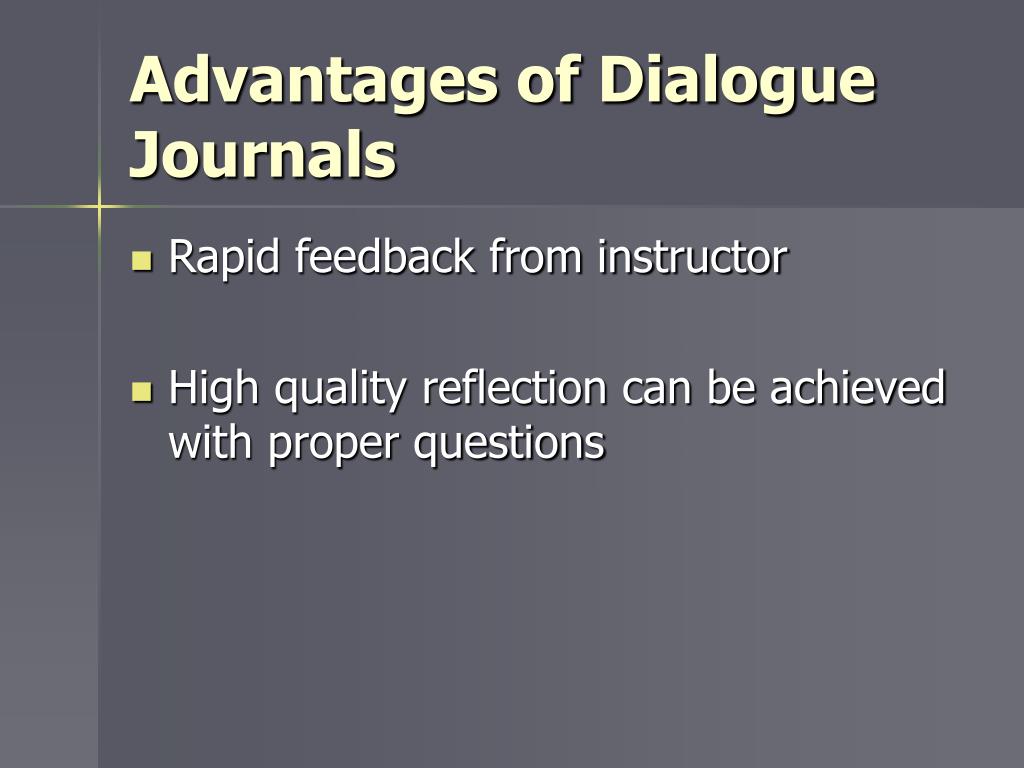 Advantages of Dialogue Journals

- Rapid feedback from instructor

- High quality reflection can be achieved with proper questions